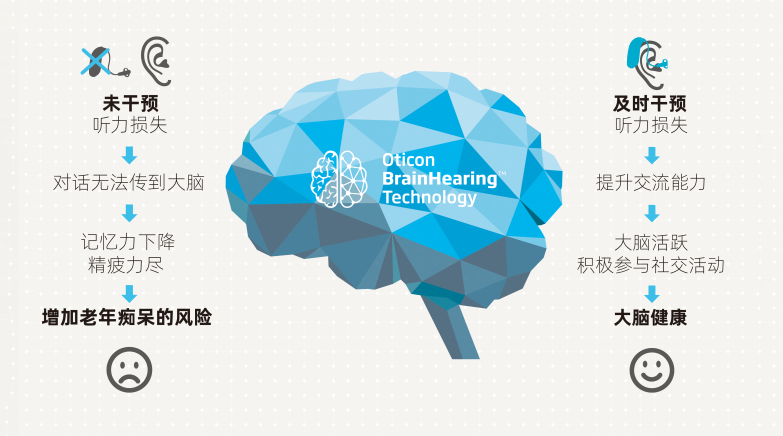 未干预
听力损失

对话无法传到大脑

记忆力下降
精疲力尽

增加老年痴呆的风险

Oticon
BrainHearing™
Technology

及时干预
听力损失

提升交流能力

大脑活跃
积极参与社交活动

大脑健康